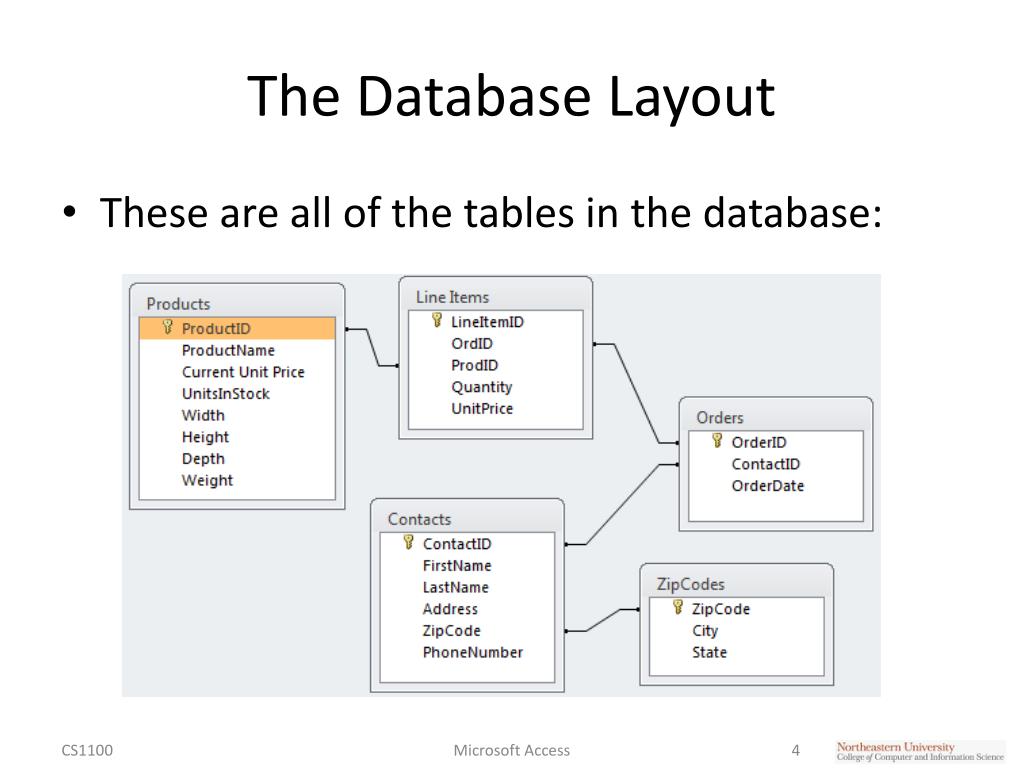 The Database Layout

• These are all of the tables in the database:

Products
ProductID
ProductName
Current Unit Price
UnitsInStock
Width
Height
Depth
Weight

Line Items
LineItemID
OrdID
ProdID
Quantity
UnitPrice

Orders
OrderID
ContactID
OrderDate

Contacts
ContactID
FirstName
LastName
Address
ZipCode
PhoneNumber

ZipCodes
ZipCode
City
State

CS1100

Microsoft Access

4

Northeastern University
College of Computer and Information Science